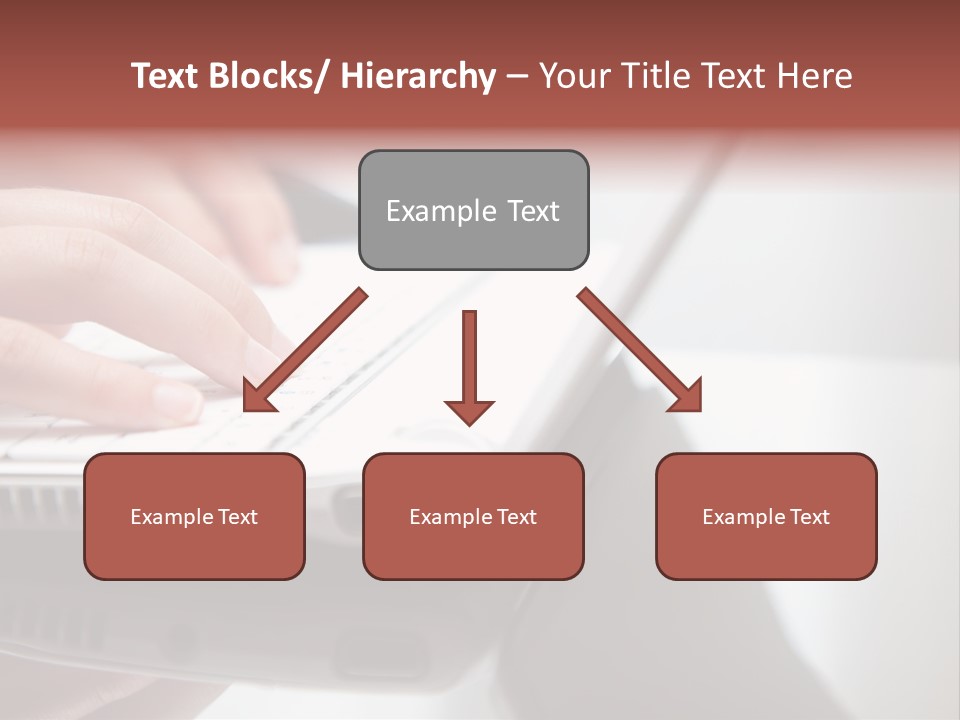 Text Blocks/ Hierarchy – Your Title Text Here

Example Text

Example Text

Example Text

Example Text